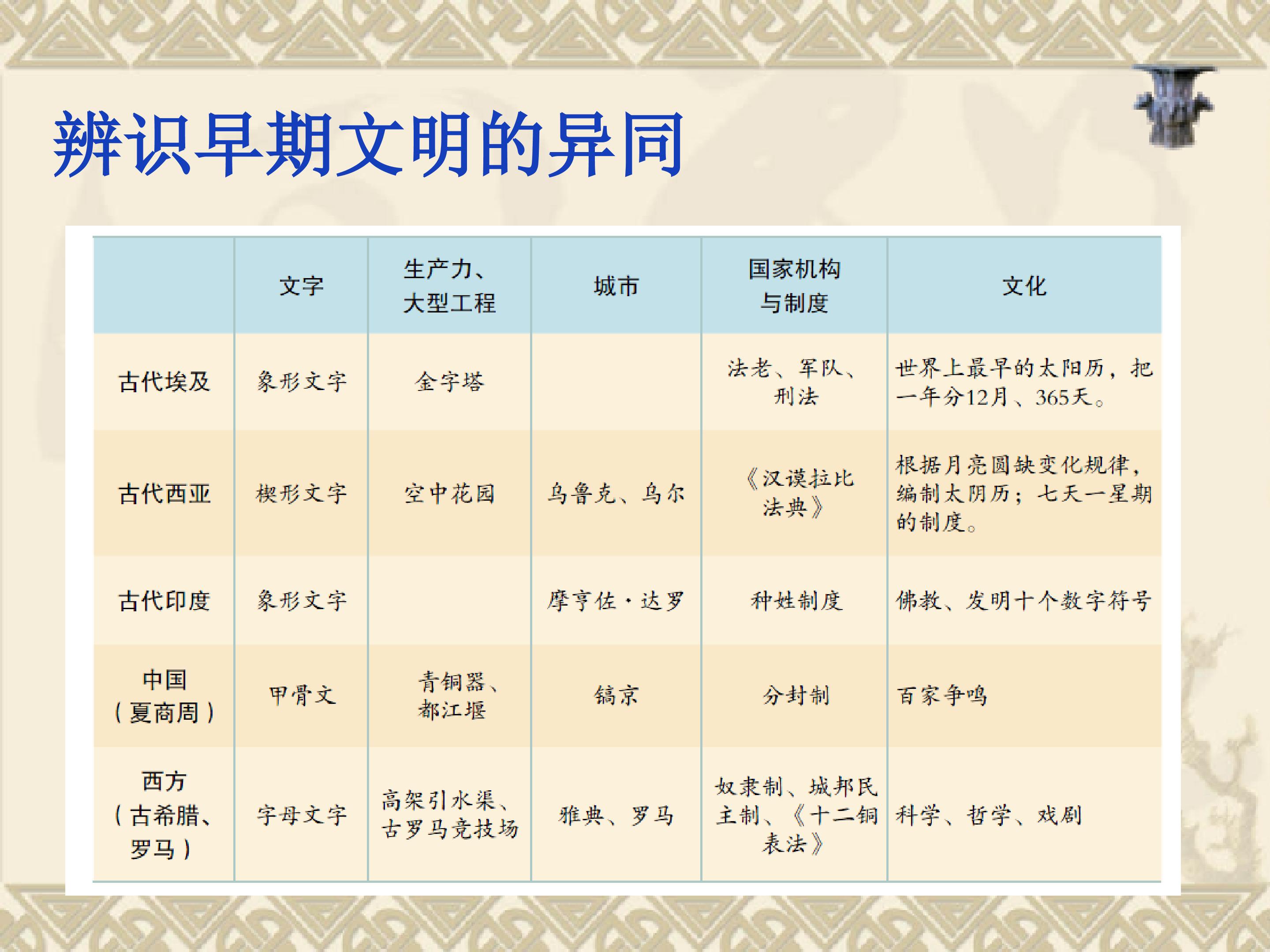 辨识早期文明的异同

|  | 文字 | 生产力、大型工程 | 城市 | 国家机构与制度 | 文化 |
|---|---|---|---|---|---|
| 古代埃及 | 象形文字 | 金字塔 |  | 法老、军队、刑法 | 世界上最早的太阳历，把一年分12月、365天。 |
| 古代西亚 | 楔形文字 | 空中花园 | 乌鲁克、乌尔 | 《汉谟拉比法典》 | 根据月亮圆缺变化规律，编制太阴历；七天一星期的制度。 |
| 古代印度 | 象形文字 |  | 摩亨佐·达罗 | 种姓制度 | 佛教、发明十个数字符号 |
| 中国（夏商周） | 甲骨文 | 青铜器、都江堰 | 镐京 | 分封制 | 百家争鸣 |
| 西方（古希腊、罗马） | 字母文字 | 高架引水渠、古罗马竞技场 | 雅典、罗马 | 奴隶制、城邦民主制、《十二铜表法》 | 科学、哲学、戏剧 |